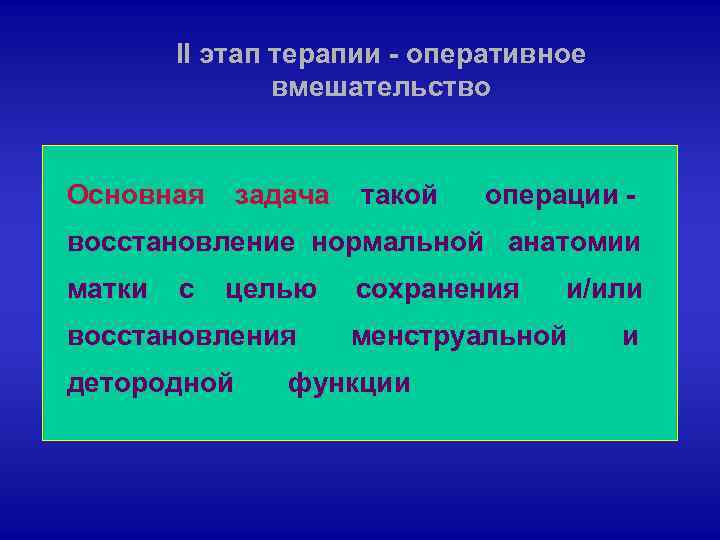 II этап терапии - оперативное вмешательство

Основная задача такой операции - восстановление нормальной анатомии матки с целью сохранения и/или восстановления менструальной и детородной функции